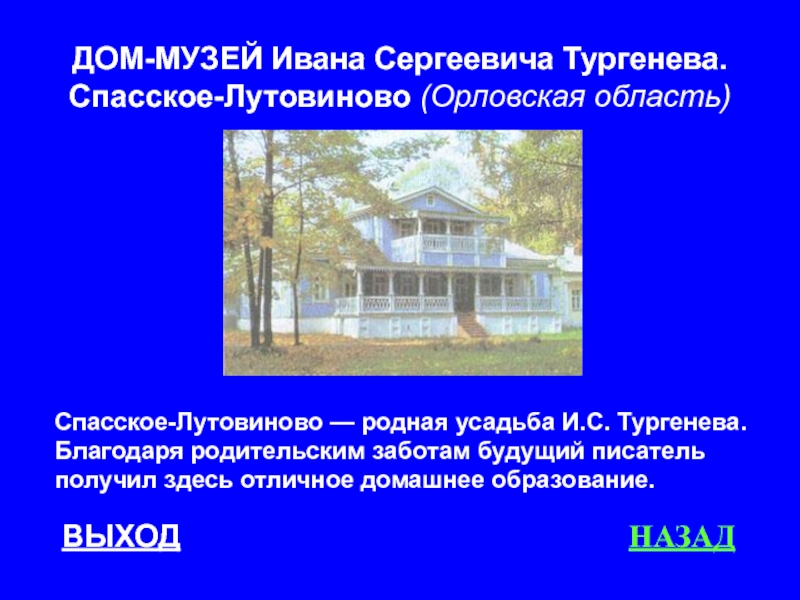 ДОМ-МУЗЕЙ Ивана Сергеевича Тургенева. Спасское-Лутовиново (Орловская область)

Спасское-Лутовиново — родная усадьба И.С. Тургенева. Благодаря родительским заботам будущий писатель получил здесь отличное домашнее образование.

ВЫХОД

НАЗАД